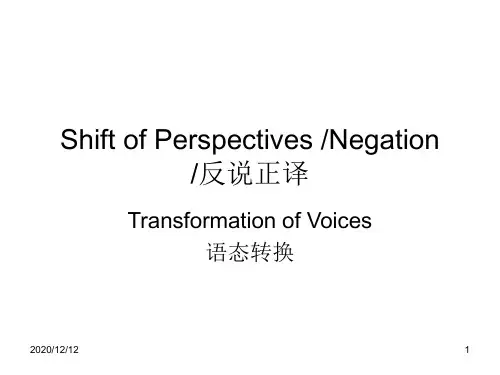 Shift of Perspectives /Negation /反说正译

Transformation of Voices
语态转换

2020/12/12

1